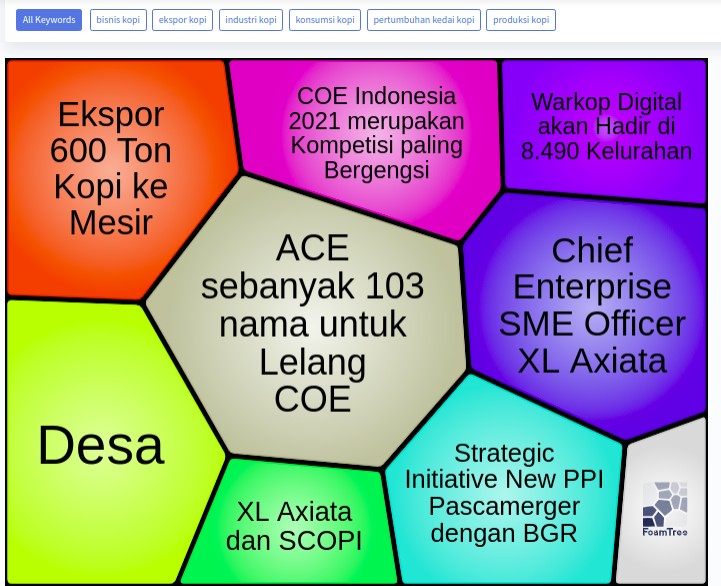 All Keywords bisnis kopi ekspor kopi industri kopi konsumsi kopi pertumbuhan kedai kopi produksi kopi

Ekspor 600 Ton Kopi ke Mesir

COE Indonesia 2021 merupakan Kompetisi paling Bergengsi

Warkop Digital akan Hadir di 8.490 Kelurahan

ACE sebanyak 103 nama untuk Lelang COE

Chief Enterprise SME Officer XL Axiata

Desa

XL Axiata dan SCOPI

Strategic Initiative New PPI Pascamerger dengan BGR

FoamTree